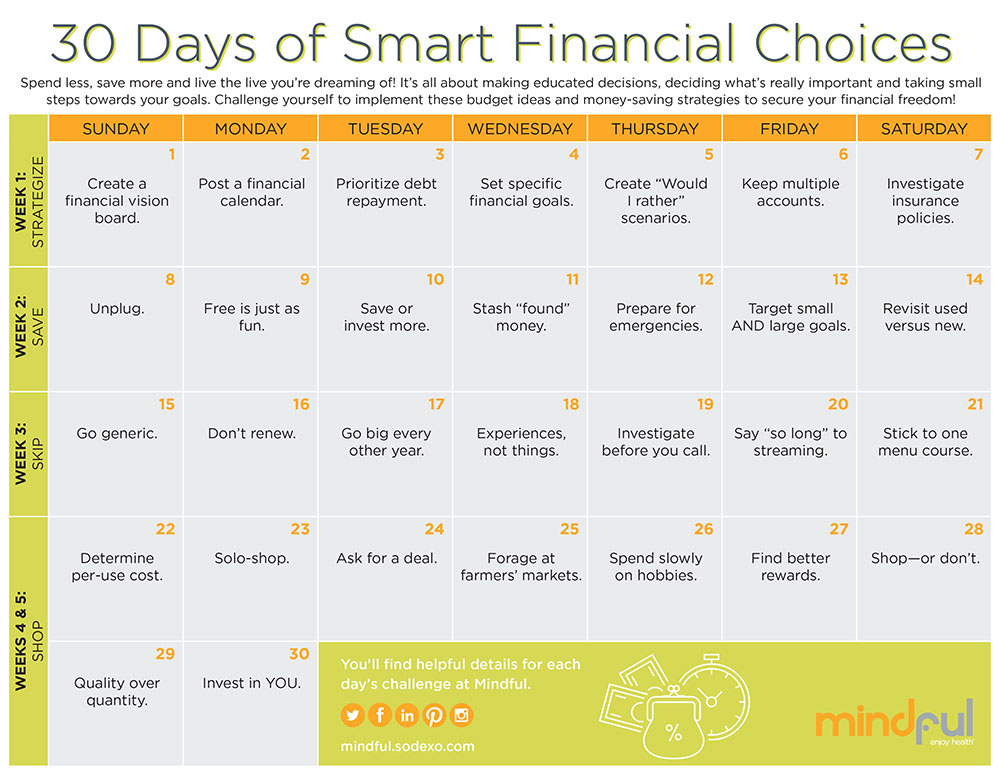 30 Days of Smart Financial Choices

Spend less, save more and live the live you're dreaming of! It's all about making educated decisions, deciding what's really important and taking small steps towards your goals. Challenge yourself to implement these budget ideas and money-saving strategies to secure your financial freedom!

| | SUNDAY | MONDAY | TUESDAY | WEDNESDAY | THURSDAY | FRIDAY | SATURDAY |
|---|---|---|---|---|---|---|---|
| WEEK 1: STRATEGIZE | 1 Create a financial vision board. | 2 Post a financial calendar. | 3 Prioritize debt repayment. | 4 Set specific financial goals. | 5 Create "Would I rather" scenarios. | 6 Keep multiple accounts. | 7 Investigate insurance policies. |
| WEEK 2: SAVE | 8 Unplug. | 9 Free is just as fun. | 10 Save or invest more. | 11 Stash "found" money. | 12 Prepare for emergencies. | 13 Target small AND large goals. | 14 Revisit used versus new. |
| WEEK 3: SKIP | 15 Go generic. | 16 Don't renew. | 17 Go big every other year. | 18 Experiences, not things. | 19 Investigate before you call. | 20 Say "so long" to streaming. | 21 Stick to one menu course. |
| WEEKS 4 & 5: SHOP | 22 Determine per-use cost. | 23 Solo-shop. | 24 Ask for a deal. | 25 Forage at farmers' markets. | 26 Spend slowly on hobbies. | 27 Find better rewards. | 28 Shop—or don't. |
| | 29 Quality over quantity. | 30 Invest in YOU. | | | | | |

You'll find helpful details for each day's challenge at Mindful.

mindful.sodexo.com

%

mindful enjoy health